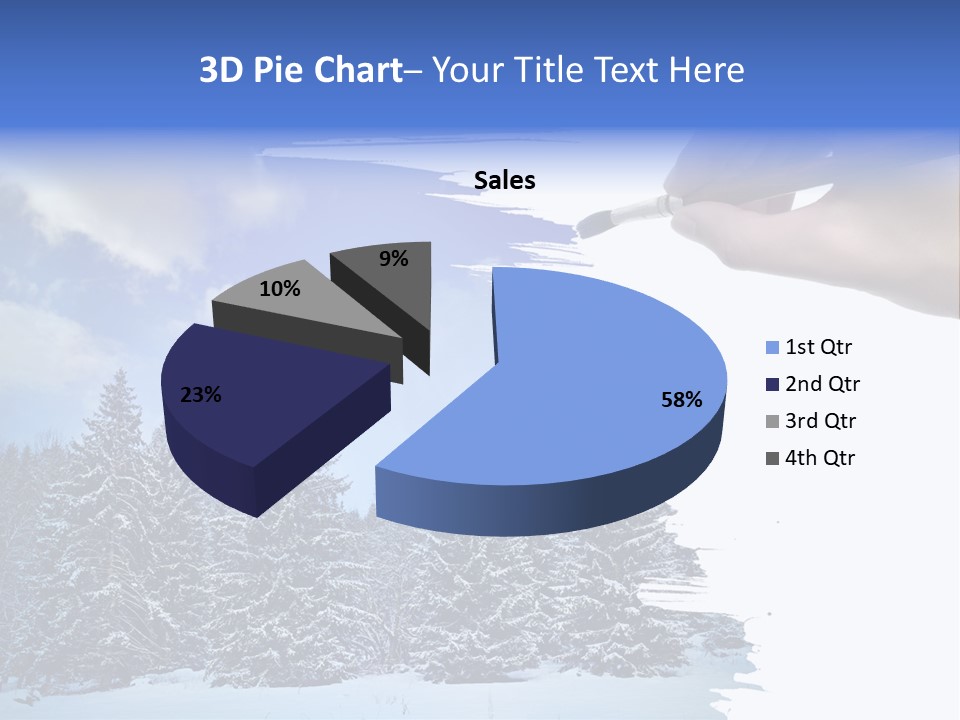 3D Pie Chart– Your Title Text Here

Sales

9%

10%

23%

58%

1st Qtr
2nd Qtr
3rd Qtr
4th Qtr